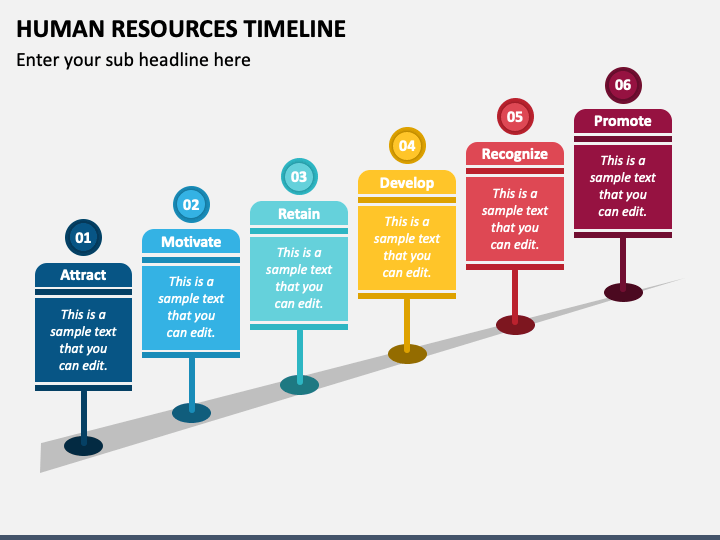 HUMAN RESOURCES TIMELINE

Enter your sub headline here

01
Attract
This is a sample text that you can edit.

02
Motivate
This is a sample text that you can edit.

03
Retain
This is a sample text that you can edit.

04
Develop
This is a sample text that you can edit.

05
Recognize
This is a sample text that you can edit.

06
Promote
This is a sample text that you can edit.